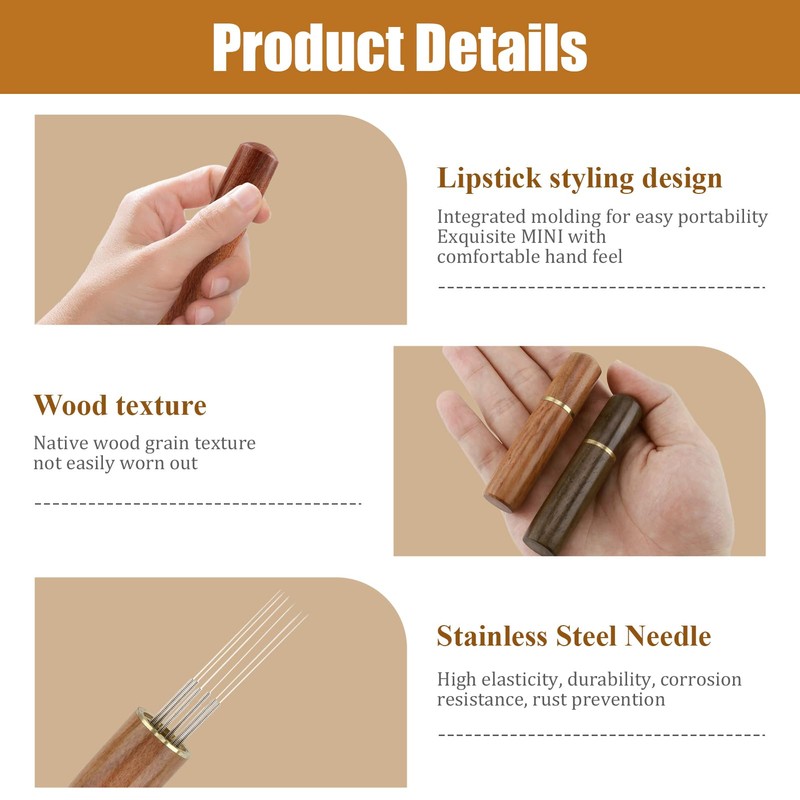 Product Details

Lipstick styling design

Integrated molding for easy portability
Exquisite MINI with comfortable hand feel

Wood texture

Native wood grain texture not easily worn out

Stainless Steel Needle

High elasticity, durability, corrosion resistance, rust prevention